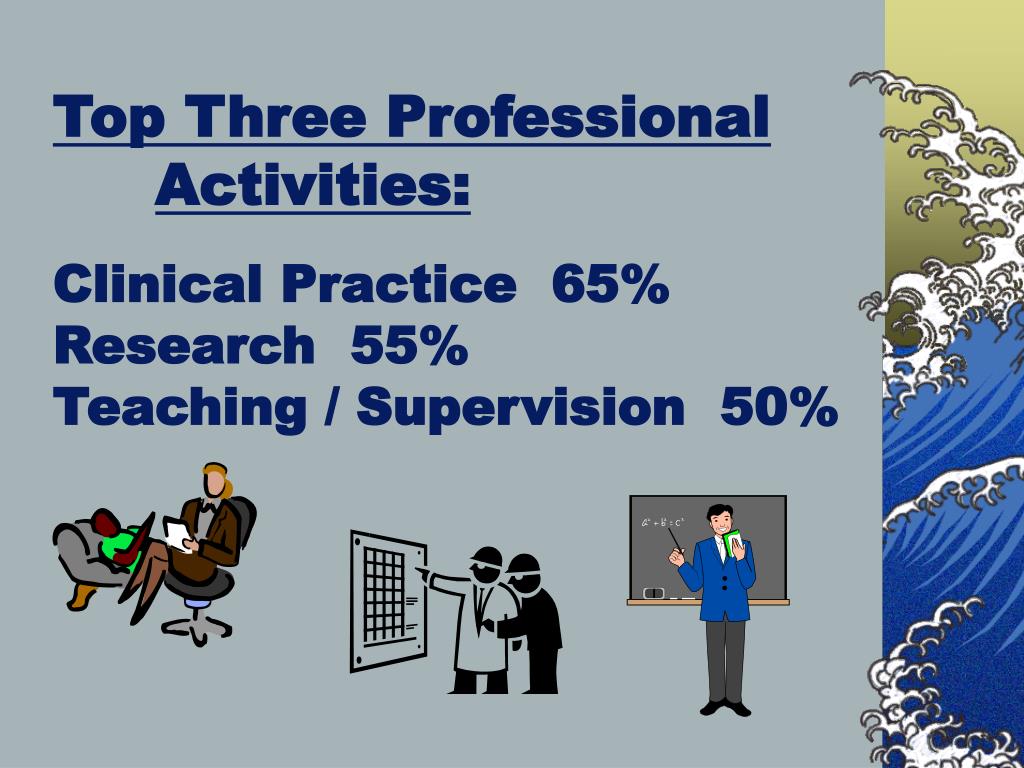 Top Three Professional Activities:

Clinical Practice 65%
Research 55%
Teaching / Supervision 50%

$a^2 + b^2 = c^2$